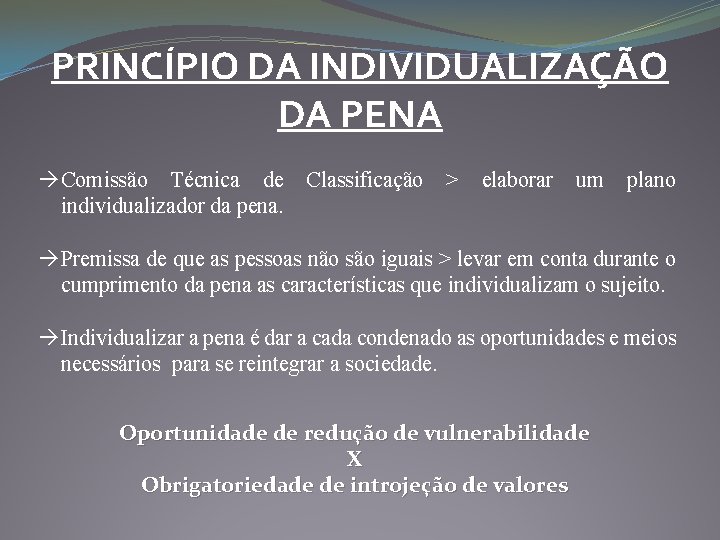 PRINCÍPIO DA INDIVIDUALIZAÇÃO DA PENA

→Comissão Técnica de Classificação > elaborar um plano individualizador da pena.

→Premissa de que as pessoas não são iguais > levar em conta durante o cumprimento da pena as características que individualizam o sujeito.

→Individualizar a pena é dar a cada condenado as oportunidades e meios necessários para se reintegrar a sociedade.

Oportunidade de redução de vulnerabilidade
X
Obrigatoriedade de introjeção de valores